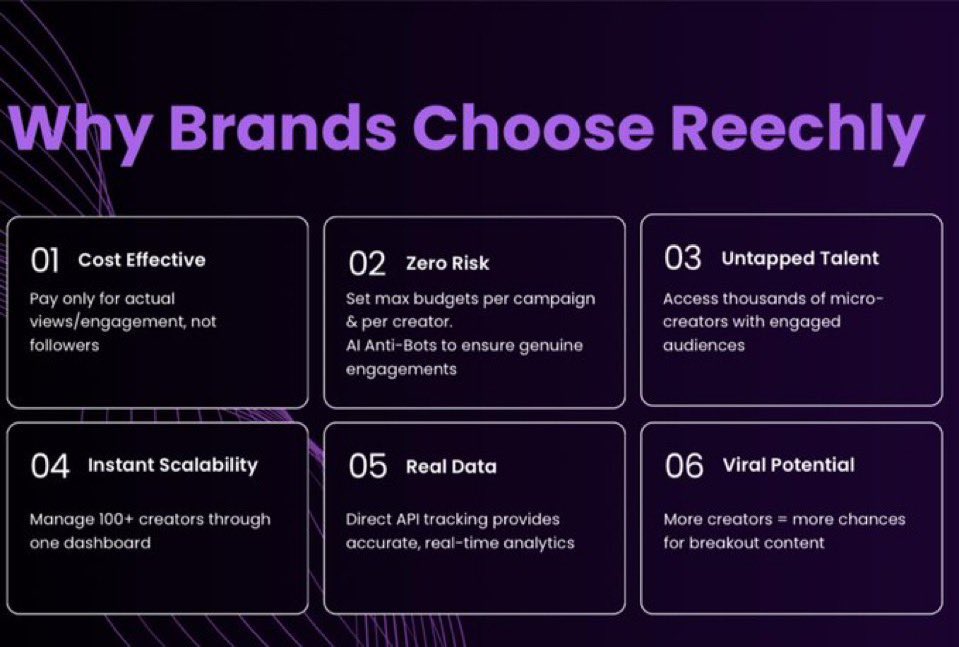 Why Brands Choose Reechly

01 Cost Effective

Pay only for actual views/engagement, not followers

02 Zero Risk

Set max budgets per campaign & per creator.
AI Anti-Bots to ensure genuine engagements

03 Untapped Talent

Access thousands of micro-creators with engaged audiences

04 Instant Scalability

Manage 100+ creators through one dashboard

05 Real Data

Direct API tracking provides accurate, real-time analytics

06 Viral Potential

More creators = more chances for breakout content